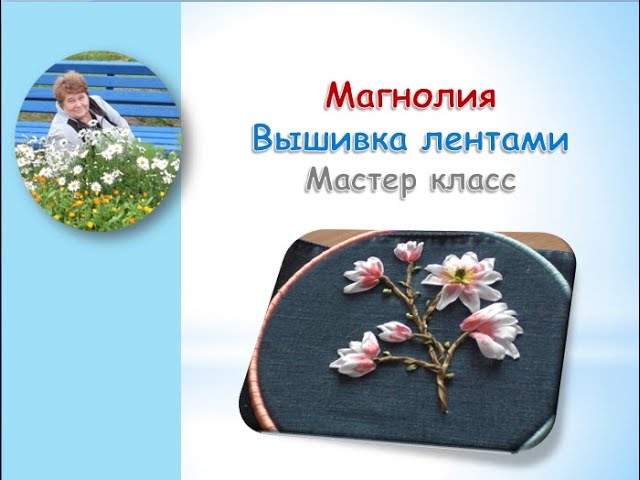 Магнолия
Вышивка лентами
Мастер класс